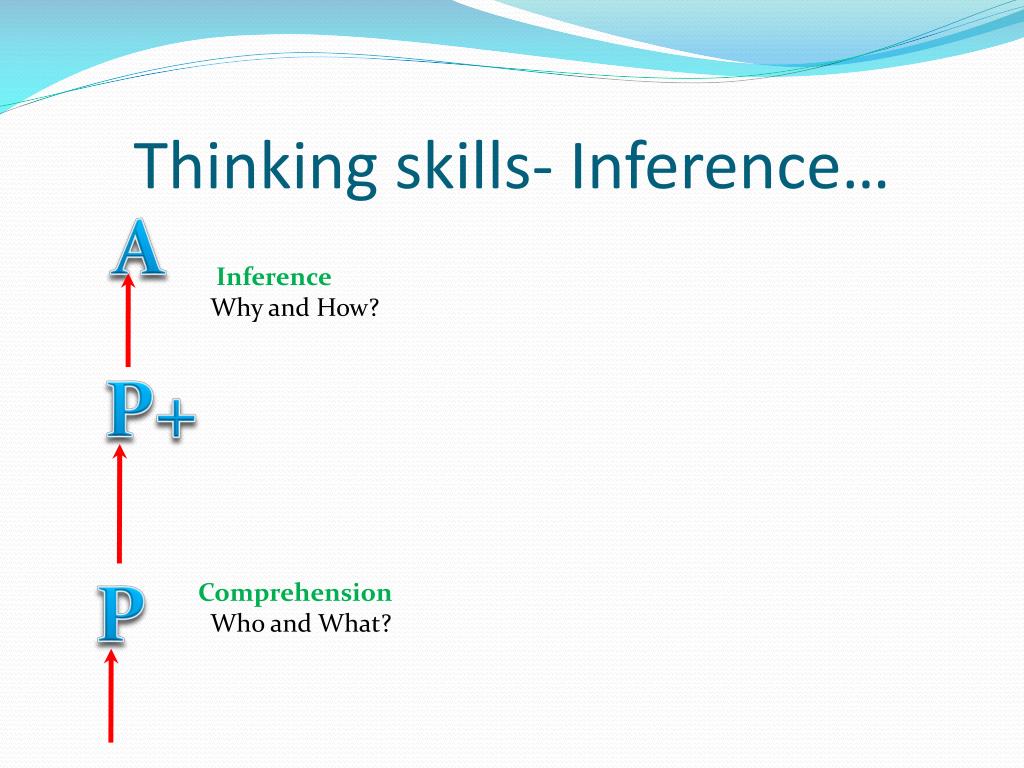 Thinking skills- Inference…

A

Inference
Why and How?

P+

P

Comprehension
Who and What?